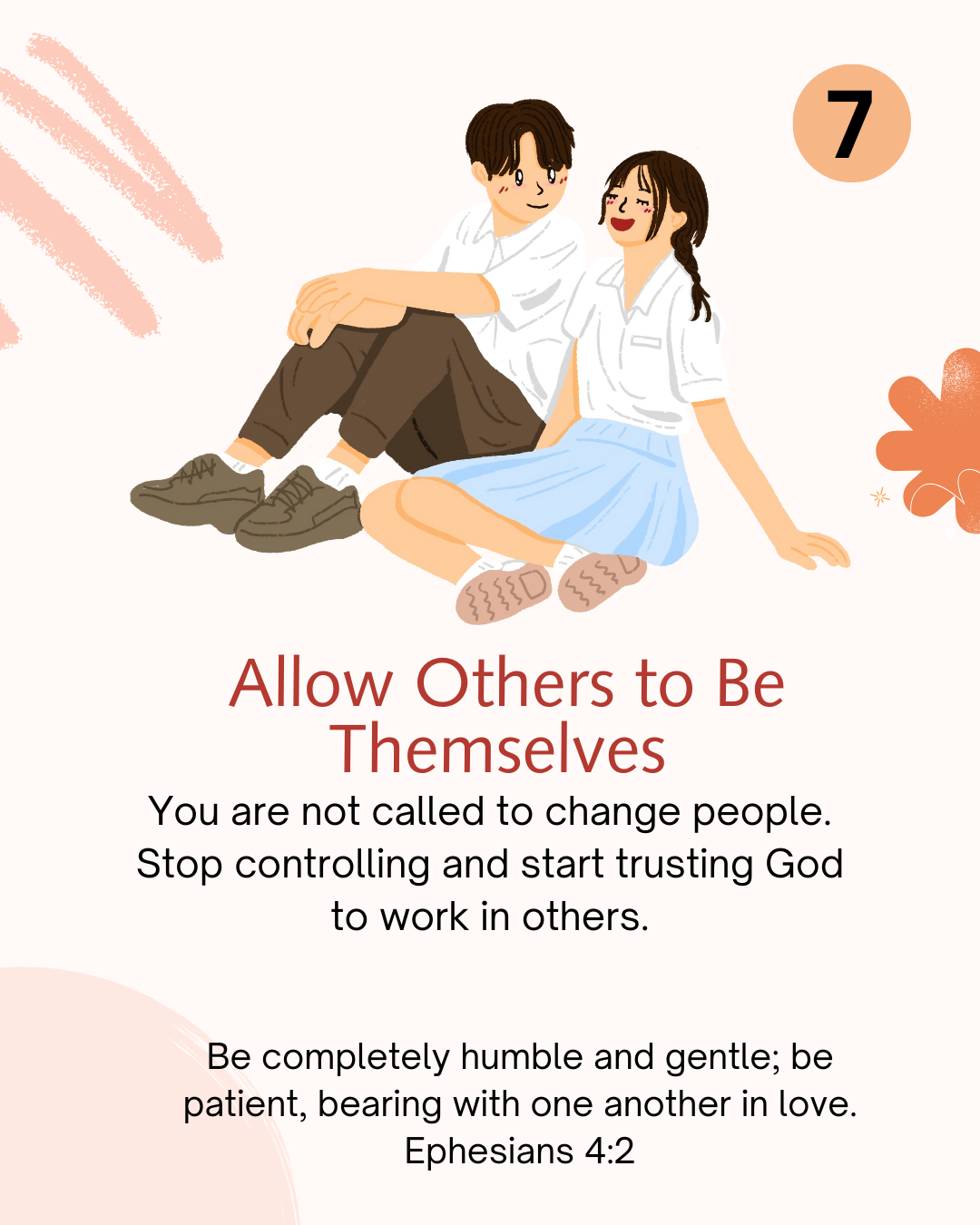 7

Allow Others to Be Themselves

You are not called to change people. Stop controlling and start trusting God to work in others.

Be completely humble and gentle; be patient, bearing with one another in love.
Ephesians 4:2